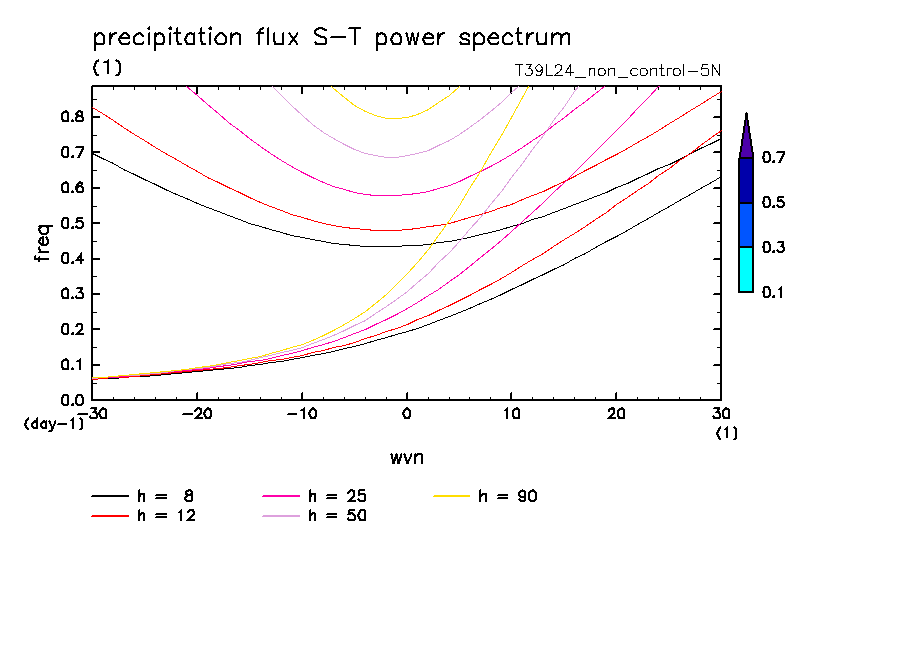 precipitation flux S-T power spectrum

(1)

T39L24_non_control-5N

freq

0.8
0.7
0.6
0.5
0.4
0.3
0.2
0.1
0.0

(day-1)

-30
-20
-10
0
10
20
30

(1)

wvn

0.7
0.5
0.3
0.1

h = 8
h = 12
h = 25
h = 50
h = 90